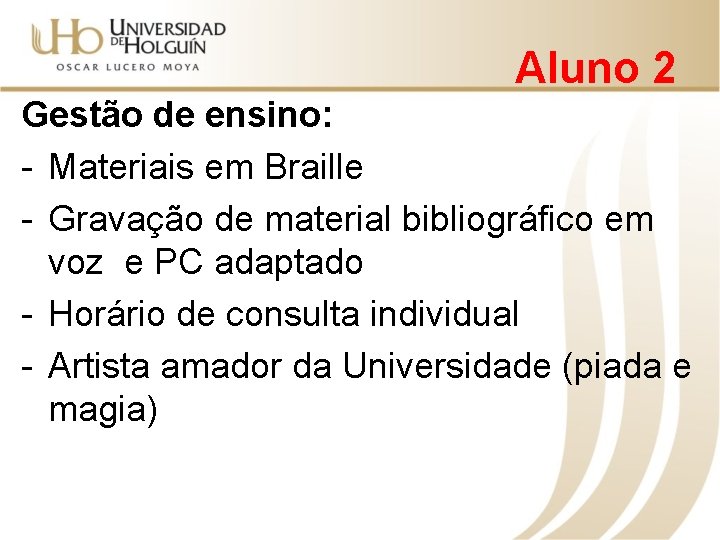 UHo UNIVERSIDAD DE HOLGUÍN
OSCAR LUCERO MOYA

Aluno 2

Gestão de ensino:

- Materiais em Braille
- Gravação de material bibliográfico em voz e PC adaptado
- Horário de consulta individual
- Artista amador da Universidade (piada e magia)